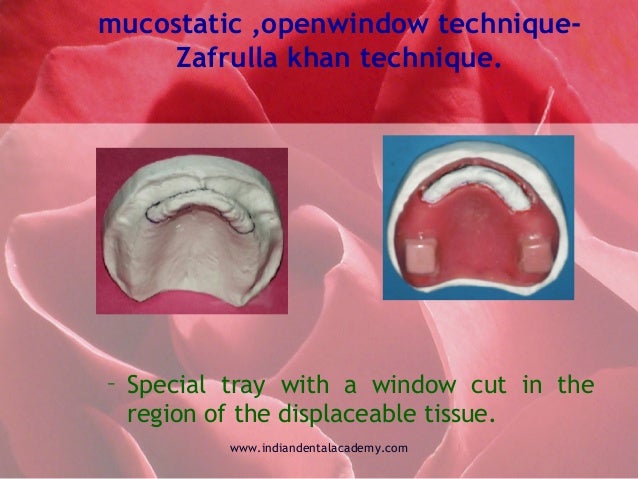 mucostatic ,openwindow technique- Zafrulla khan technique.

– Special tray with a window cut in the region of the displaceable tissue.

www.indiandentalacademy.com